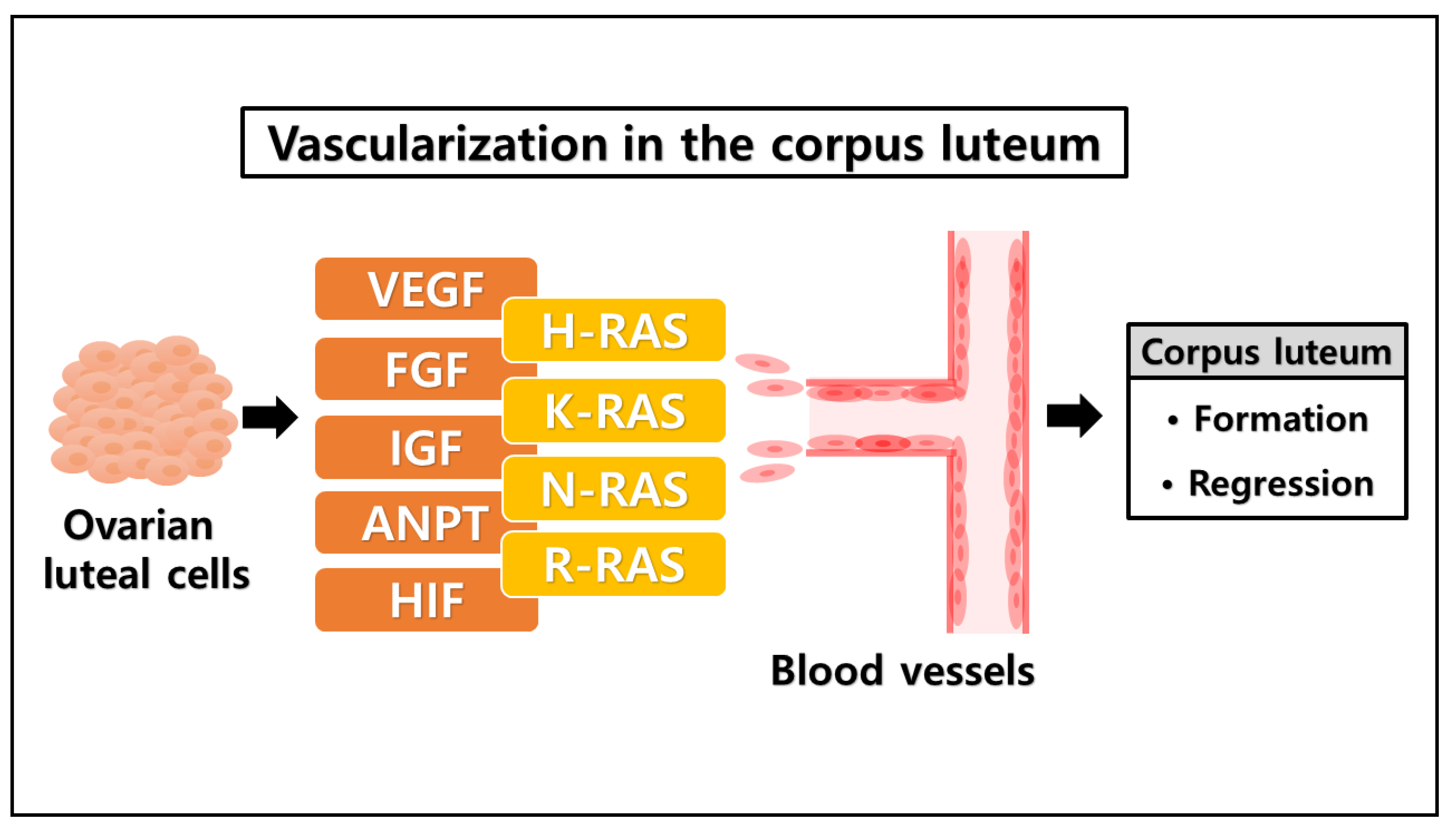 Vascularization in the corpus luteum

Ovarian luteal cells

VEGF
FGF
IGF
ANPT
HIF

H-RAS
K-RAS
N-RAS
R-RAS

Blood vessels

Corpus luteum
• Formation
• Regression